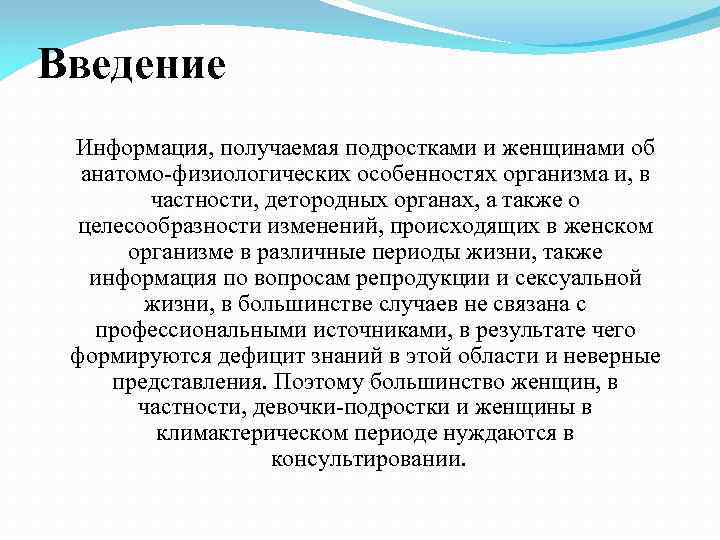 Введение

Информация, получаемая подростками и женщинами об анатомо-физиологических особенностях организма и, в частности, детородных органах, а также о целесообразности изменений, происходящих в женском организме в различные периоды жизни, также информация по вопросам репродукции и сексуальной жизни, в большинстве случаев не связана с профессиональными источниками, в результате чего формируются дефицит знаний в этой области и неверные представления. Поэтому большинство женщин, в частности, девочки-подростки и женщины в климактерическом периоде нуждаются в консультировании.